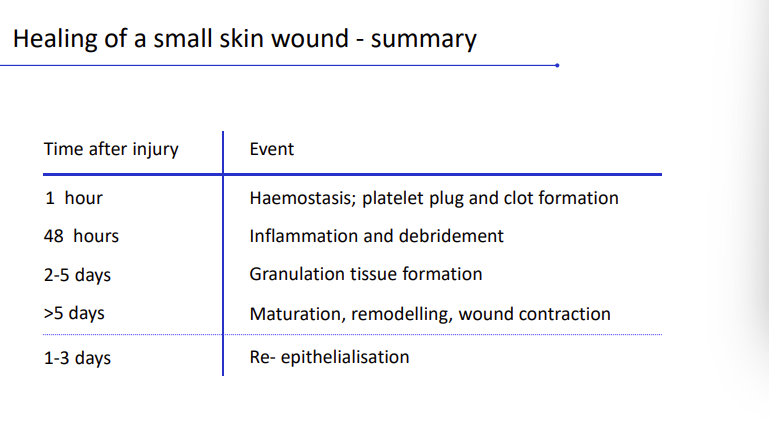 Healing of a small skin wound - summary

| Time after injury | Event |
|---|---|
| 1 hour | Haemostasis; platelet plug and clot formation |
| 48 hours | Inflammation and debridement |
| 2-5 days | Granulation tissue formation |
| >5 days | Maturation, remodelling, wound contraction |
| 1-3 days | Re- epithelialisation |